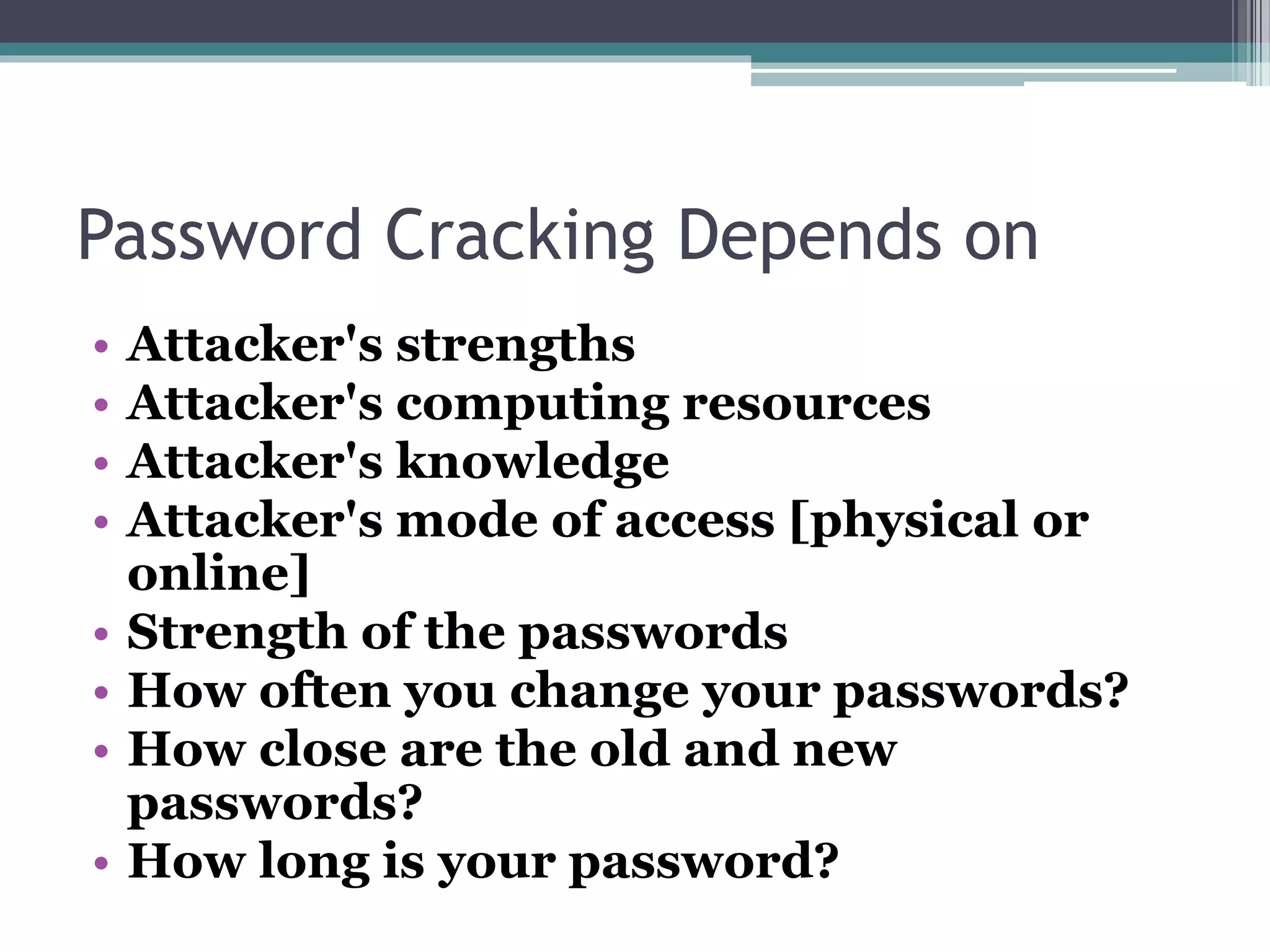 Password Cracking Depends on

• Attacker's strengths
• Attacker's computing resources
• Attacker's knowledge
• Attacker's mode of access [physical or online]
• Strength of the passwords
• How often you change your passwords?
• How close are the old and new passwords?
• How long is your password?